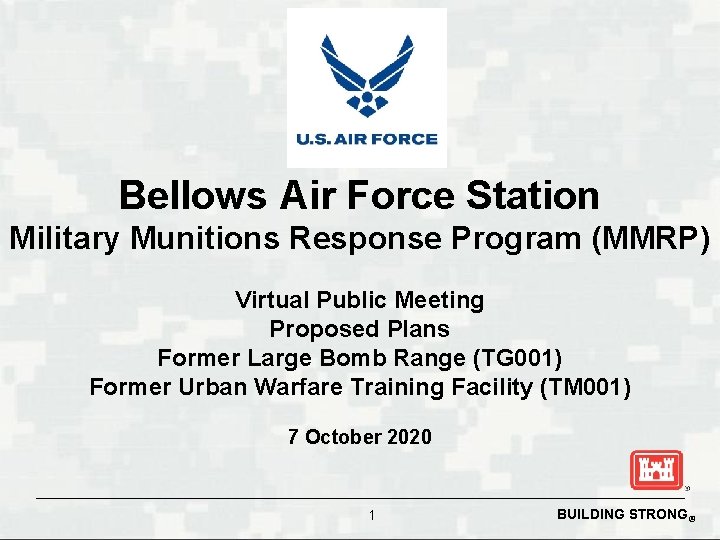 U.S. AIR FORCE

Bellows Air Force Station
Military Munitions Response Program (MMRP)

Virtual Public Meeting
Proposed Plans
Former Large Bomb Range (TG001)
Former Urban Warfare Training Facility (TM001)

7 October 2020

1

BUILDING STRONG®